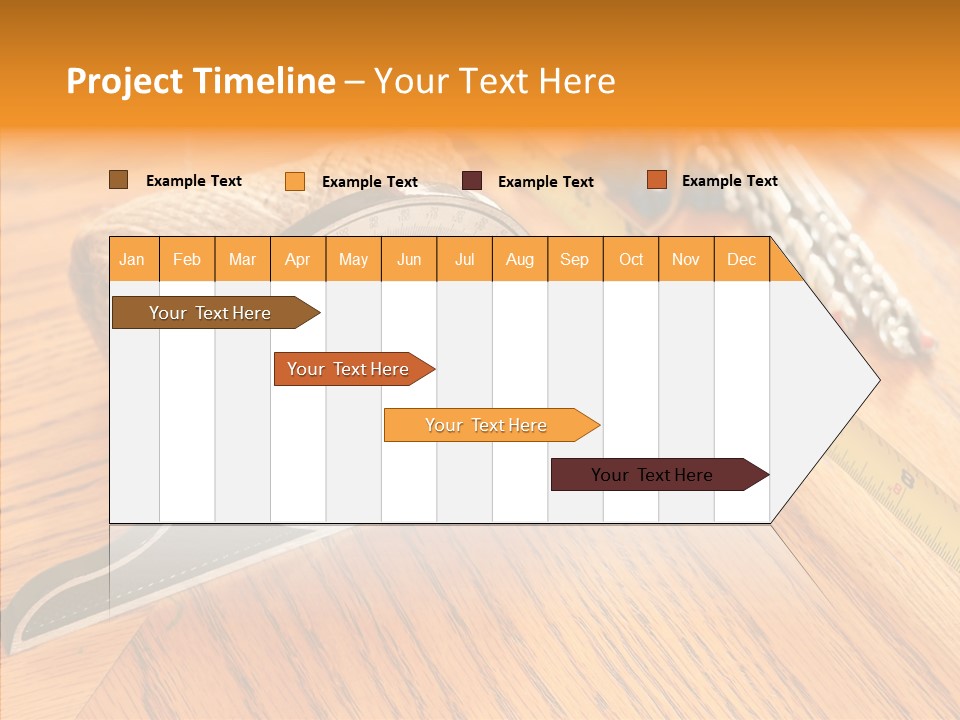 Project Timeline – Your Text Here

Example Text Example Text Example Text Example Text

| Jan | Feb | Mar | Apr | May | Jun | Jul | Aug | Sep | Oct | Nov | Dec |
|---|---|---|---|---|---|---|---|---|---|---|---|

Your Text Here

Your Text Here

Your Text Here

Your Text Here